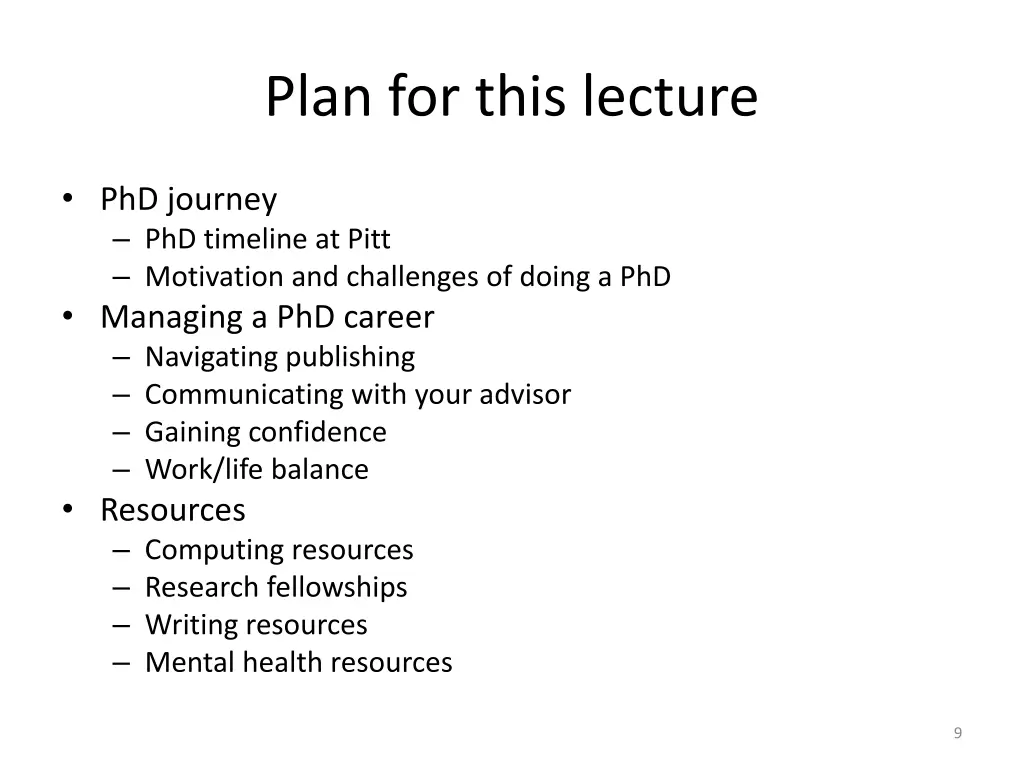 Plan for this lecture

• PhD journey
  – PhD timeline at Pitt
  – Motivation and challenges of doing a PhD
• Managing a PhD career
  – Navigating publishing
  – Communicating with your advisor
  – Gaining confidence
  – Work/life balance
• Resources
  – Computing resources
  – Research fellowships
  – Writing resources
  – Mental health resources

9